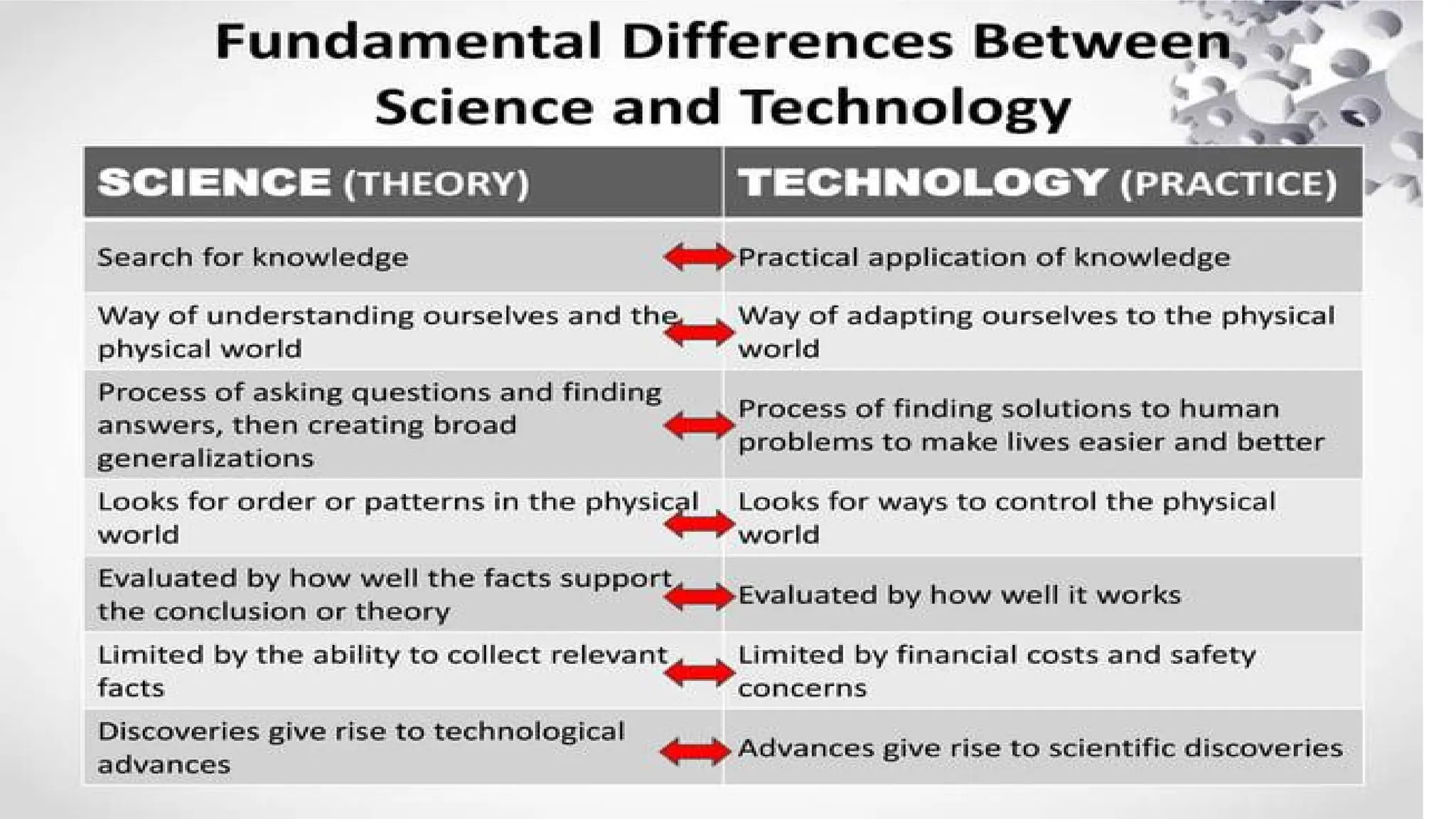 Fundamental Differences Between Science and Technology

| SCIENCE (THEORY) | TECHNOLOGY (PRACTICE) |
|---|---|
| Search for knowledge | Practical application of knowledge |
| Way of understanding ourselves and the physical world | Way of adapting ourselves to the physical world |
| Process of asking questions and finding answers, then creating broad generalizations | Process of finding solutions to human problems to make lives easier and better |
| Looks for order or patterns in the physical world | Looks for ways to control the physical world |
| Evaluated by how well the facts support the conclusion or theory | Evaluated by how well it works |
| Limited by the ability to collect relevant facts | Limited by financial costs and safety concerns |
| Discoveries give rise to technological advances | Advances give rise to scientific discoveries |